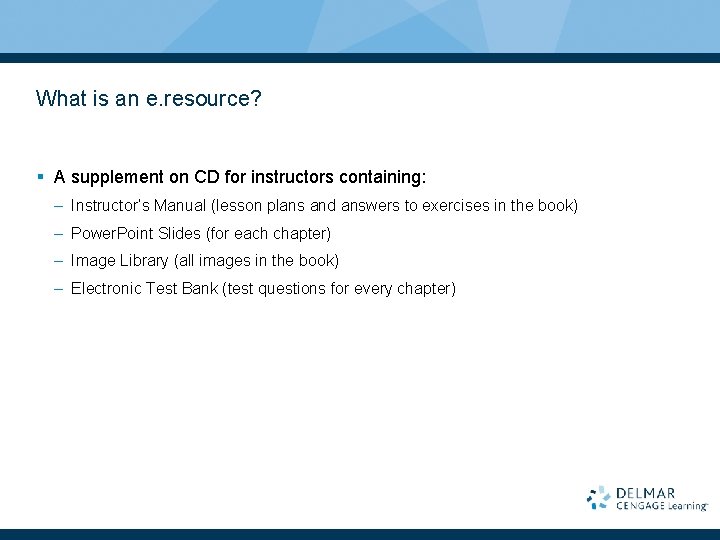 What is an e.resource?

▪ A supplement on CD for instructors containing:

– Instructor's Manual (lesson plans and answers to exercises in the book)

– PowerPoint Slides (for each chapter)

– Image Library (all images in the book)

– Electronic Test Bank (test questions for every chapter)

DELMAR
CENGAGE Learning™